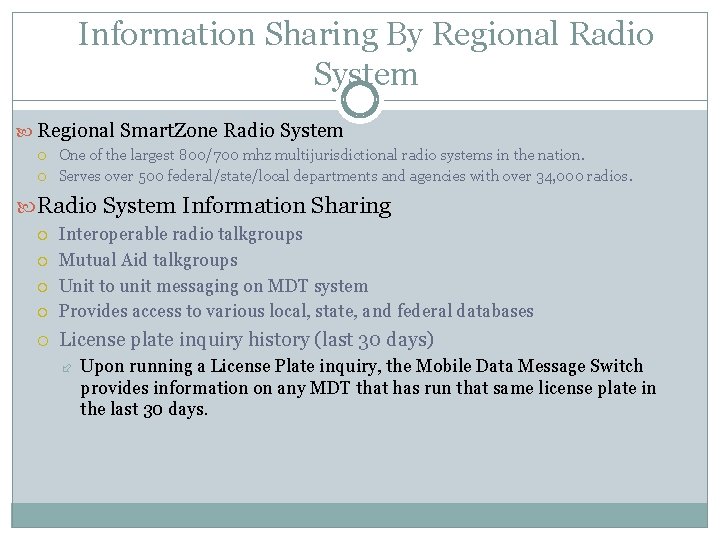 Information Sharing By Regional Radio System

Regional SmartZone Radio System

One of the largest 800/700 mhz multijurisdictional radio systems in the nation.

Serves over 500 federal/state/local departments and agencies with over 34,000 radios.

Radio System Information Sharing

Interoperable radio talkgroups

Mutual Aid talkgroups

Unit to unit messaging on MDT system

Provides access to various local, state, and federal databases

License plate inquiry history (last 30 days)

Upon running a License Plate inquiry, the Mobile Data Message Switch provides information on any MDT that has run that same license plate in the last 30 days.